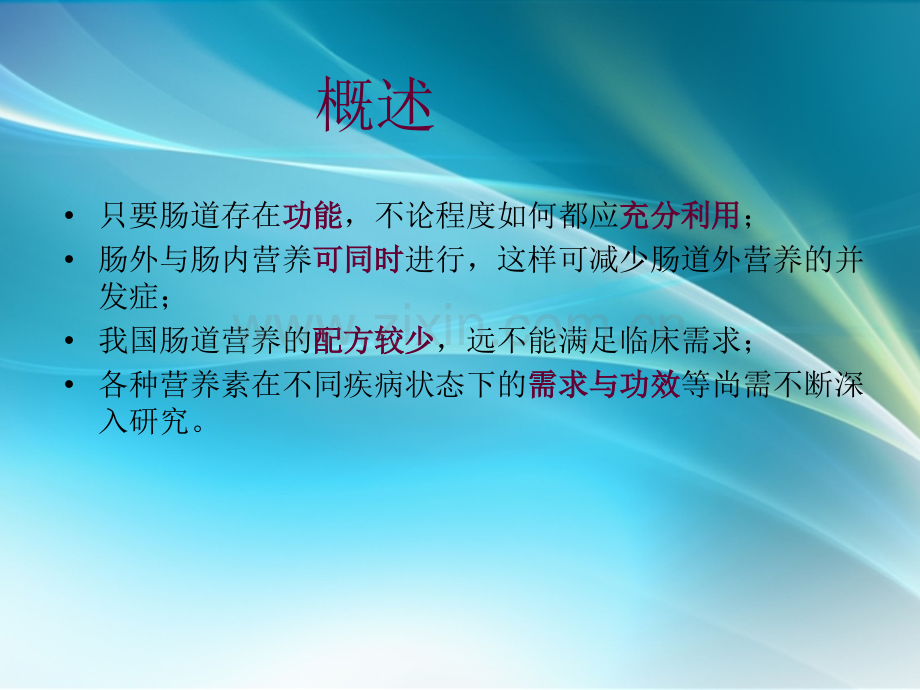 概述

• 只要肠道存在功能，不论程度如何都应充分利用；
• 肠外与肠内营养可同时进行，这样可减少肠道外营养的并发症；
• 我国肠道营养的配方较少，远不能满足临床需求；
• 各种营养素在不同疾病状态下的需求与功效等尚需不断深入研究。

www.zixin.com.cn